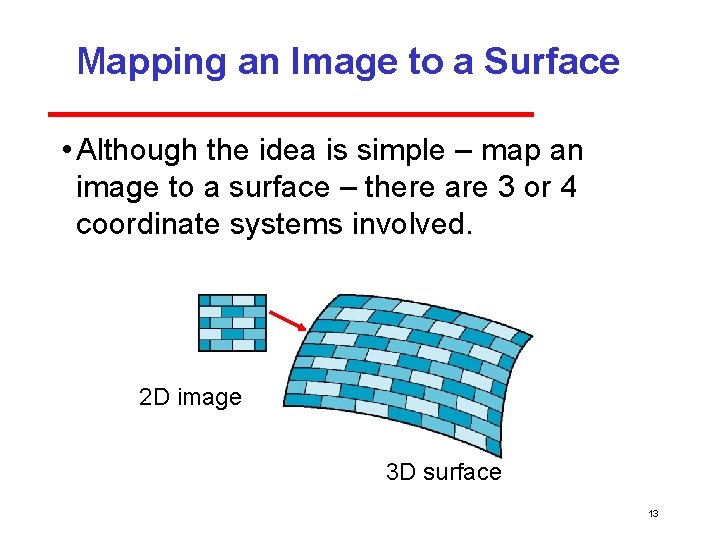 Mapping an Image to a Surface

• Although the idea is simple – map an image to a surface – there are 3 or 4 coordinate systems involved.

2D image

3D surface

13